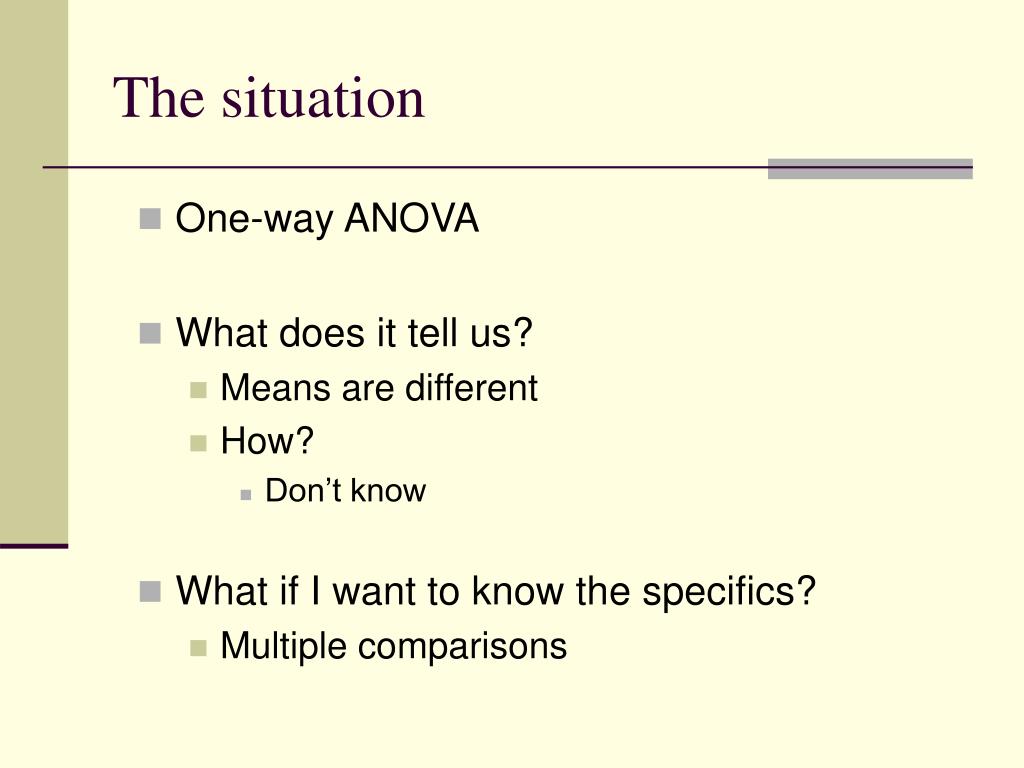 The situation

One-way ANOVA

What does it tell us?

Means are different

How?

Don’t know

What if I want to know the specifics?

Multiple comparisons